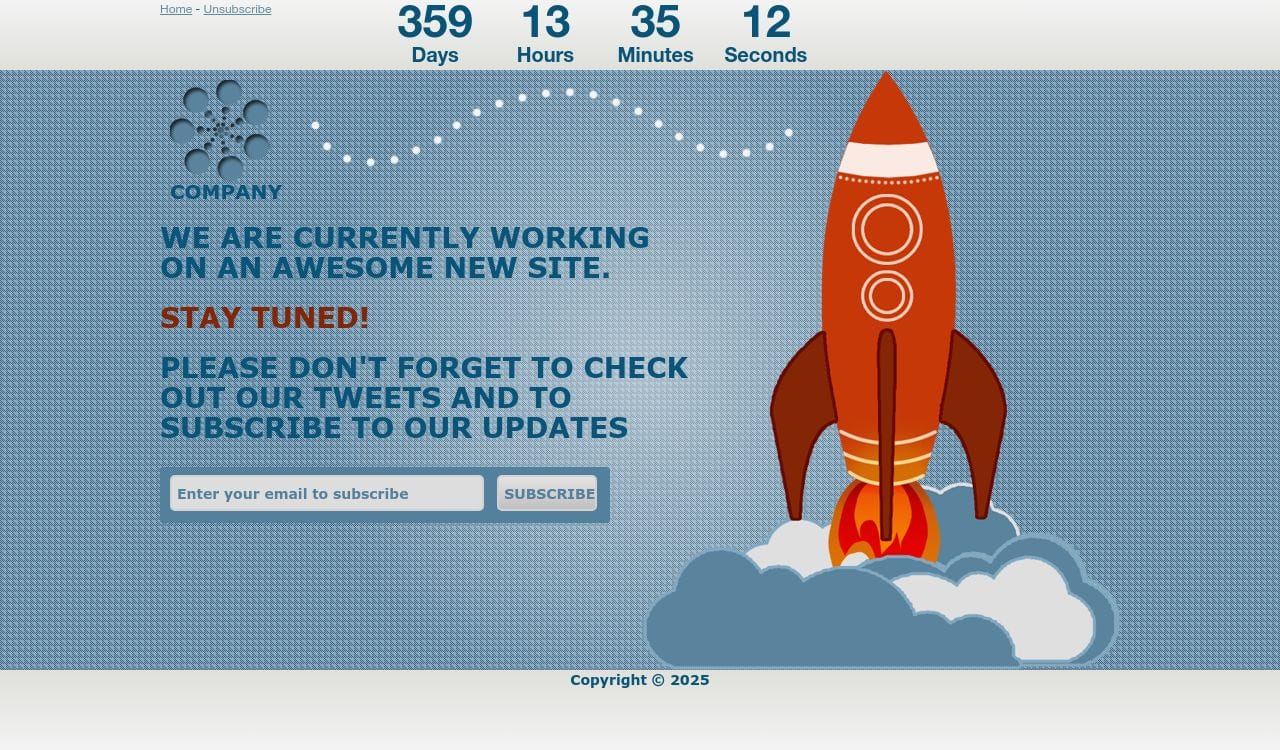 Home - Unsubscribe

359
Days

13
Hours

35
Minutes

12
Seconds

COMPANY

WE ARE CURRENTLY WORKING ON AN AWESOME NEW SITE.

STAY TUNED!

PLEASE DON'T FORGET TO CHECK OUT OUR TWEETS AND TO SUBSCRIBE TO OUR UPDATES

Enter your email to subscribe

SUBSCRIBE

Copyright © 2025